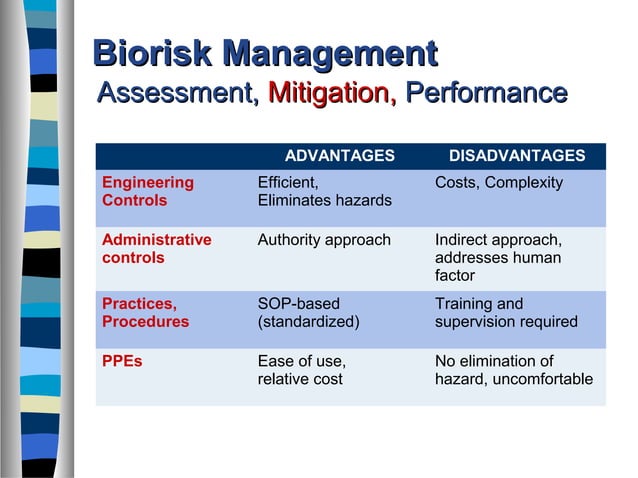 Biorisk Management
Assessment, Mitigation, Performance

| | ADVANTAGES | DISADVANTAGES |
|---|---|---|
| Engineering Controls | Efficient, Eliminates hazards | Costs, Complexity |
| Administrative controls | Authority approach | Indirect approach, addresses human factor |
| Practices, Procedures | SOP-based (standardized) | Training and supervision required |
| PPEs | Ease of use, relative cost | No elimination of hazard, uncomfortable |